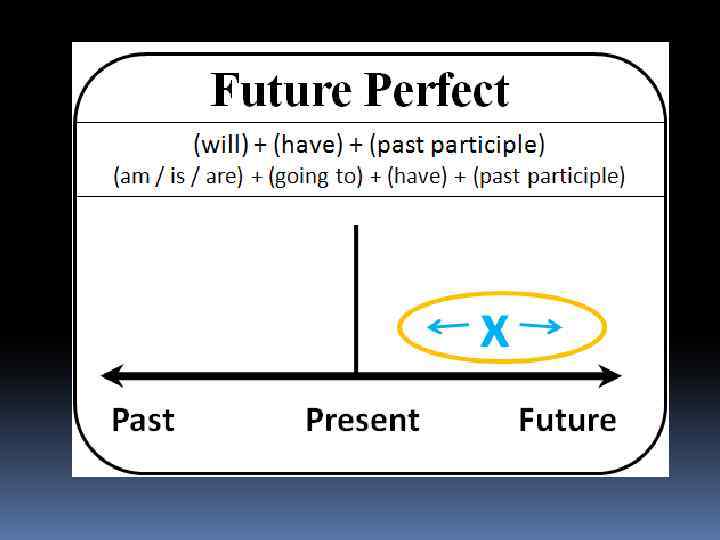 Future Perfect

(will) + (have) + (past participle)
(am / is / are) + (going to) + (have) + (past participle)

X

Past
Present
Future